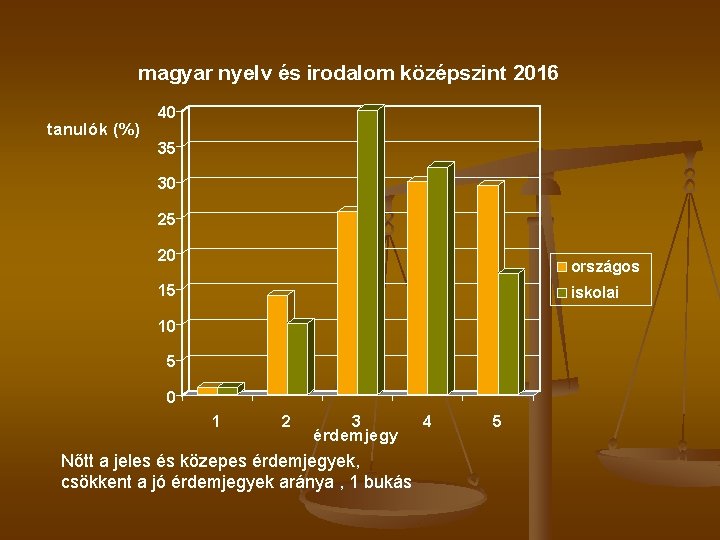 magyar nyelv és irodalom középszint 2016

tanulók (%)

40
35
30
25
20
15
10
5
0

1 2 3 4 5
érdemjegy

országos
iskolai

Nőtt a jeles és közepes érdemjegyek, csökkent a jó érdemjegyek aránya , 1 bukás